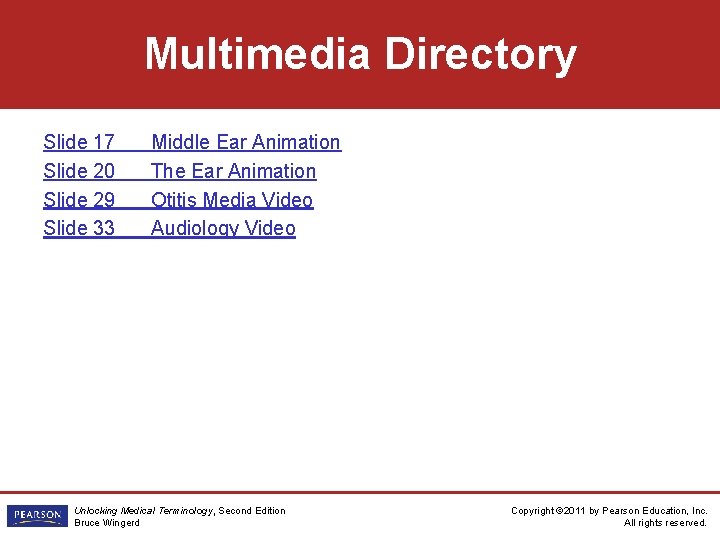 Multimedia Directory

Slide 17 Middle Ear Animation
Slide 20 The Ear Animation
Slide 29 Otitis Media Video
Slide 33 Audiology Video

PEARSON

Unlocking Medical Terminology, Second Edition
Bruce Wingerd

Copyright ©2011 by Pearson Education, Inc.
All rights reserved.